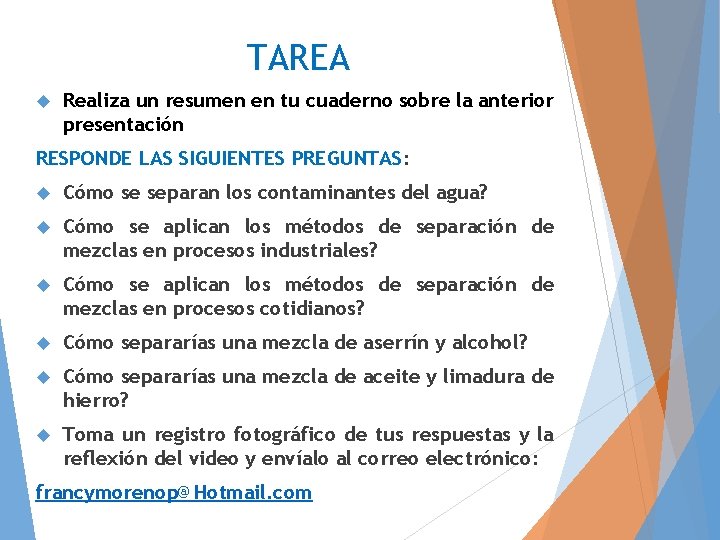 TAREA

Realiza un resumen en tu cuaderno sobre la anterior presentación

RESPONDE LAS SIGUIENTES PREGUNTAS:

Cómo se separan los contaminantes del agua?

Cómo se aplican los métodos de separación de mezclas en procesos industriales?

Cómo se aplican los métodos de separación de mezclas en procesos cotidianos?

Cómo separarías una mezcla de aserrín y alcohol?

Cómo separarías una mezcla de aceite y limadura de hierro?

Toma un registro fotográfico de tus respuestas y la reflexión del video y envíalo al correo electrónico:

francymorenop@Hotmail.com